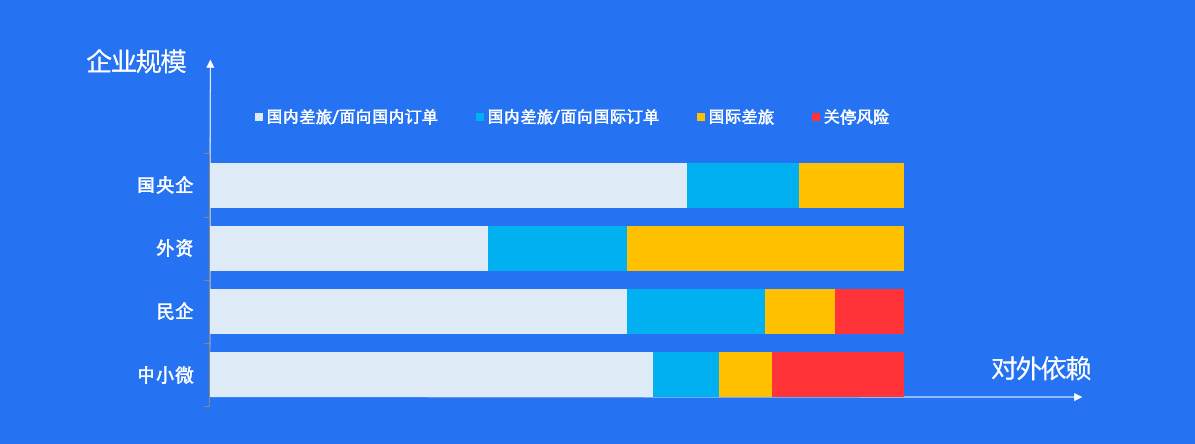 企业规模

国内差旅/面向国内订单
国内差旅/面向国际订单
国际差旅
关停风险

国央企
外资
民企
中小微

对外依赖